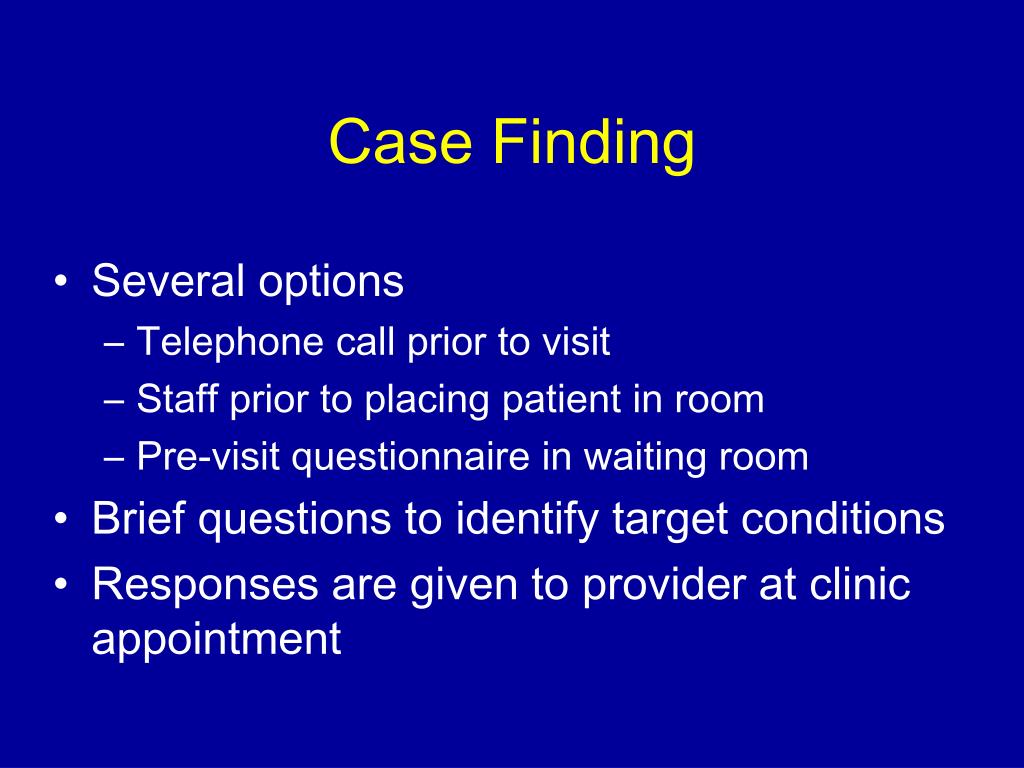 Case Finding

• Several options
– Telephone call prior to visit
– Staff prior to placing patient in room
– Pre-visit questionnaire in waiting room
• Brief questions to identify target conditions
• Responses are given to provider at clinic appointment